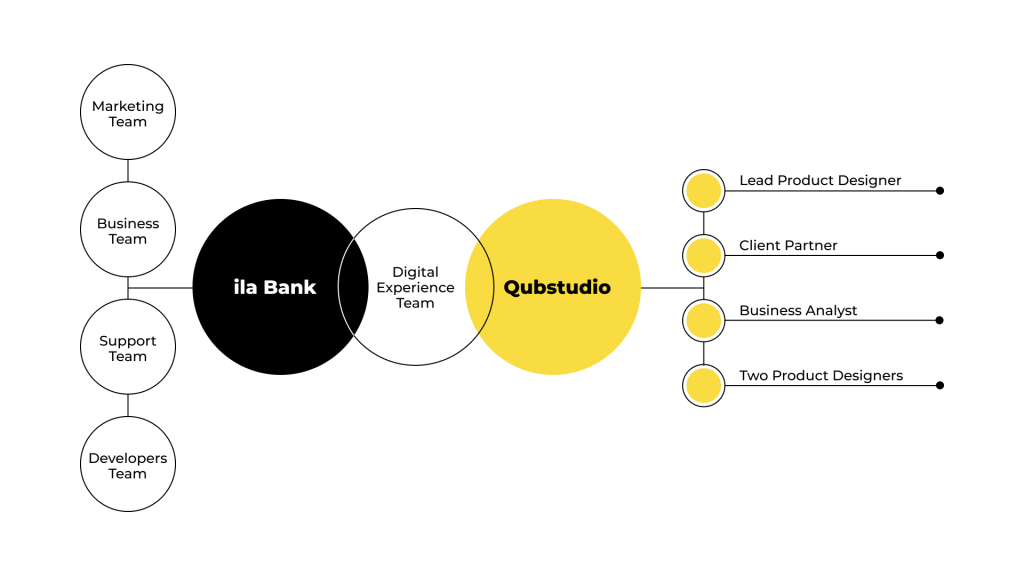 Marketing Team

Business Team

Support Team

Developers Team

ila Bank

Digital Experience Team

Qubstudio

Lead Product Designer

Client Partner

Business Analyst

Two Product Designers